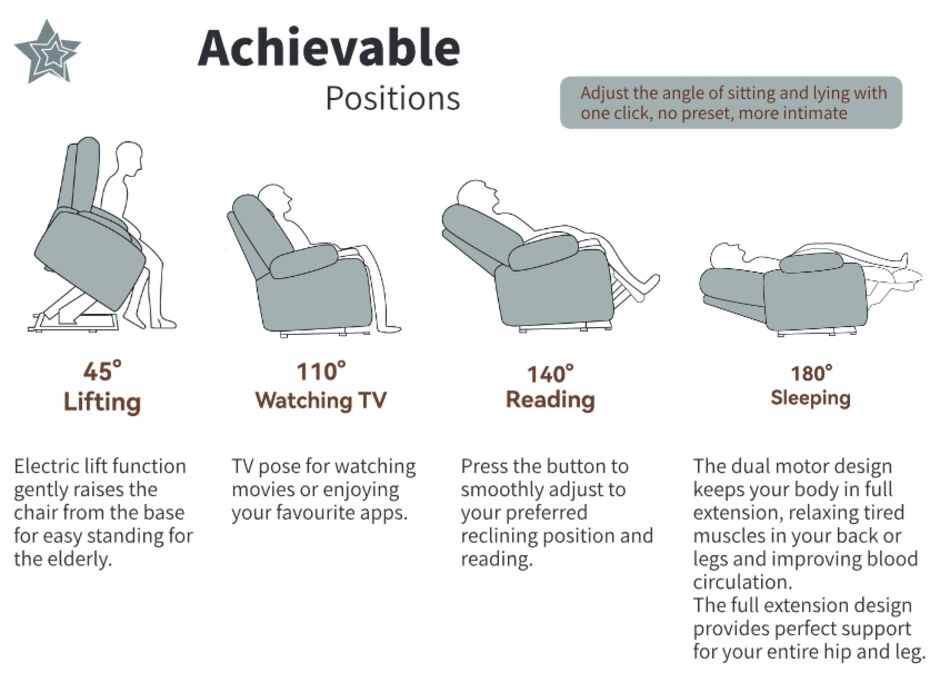 Achievable
Positions

Adjust the angle of sitting and lying with one click, no preset, more intimate

45°
Lifting

Electric lift function gently raises the chair from the base for easy standing for the elderly.

110°
Watching TV

TV pose for watching movies or enjoying your favourite apps.

140°
Reading

Press the button to smoothly adjust to your preferred reclining position and reading.

180°
Sleeping

The dual motor design keeps your body in full extension, relaxing tired muscles in your back or legs and improving blood circulation.
The full extension design provides perfect support for your entire hip and leg.